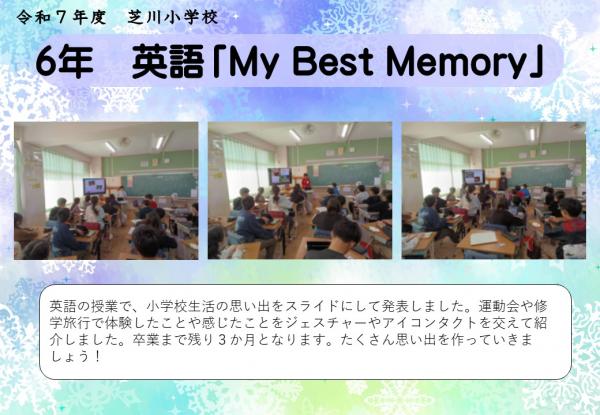 令和７年度　芝川小学校

6年　英語「My Best Memory」

英語の授業で、小学校生活の思い出をスライドにして発表しました。運動会や修学旅行で体験したことや感じたことをジェスチャーやアイコンタクトを交えて紹介しました。卒業まで残り３か月となります。たくさん思い出を作っていきましょう！